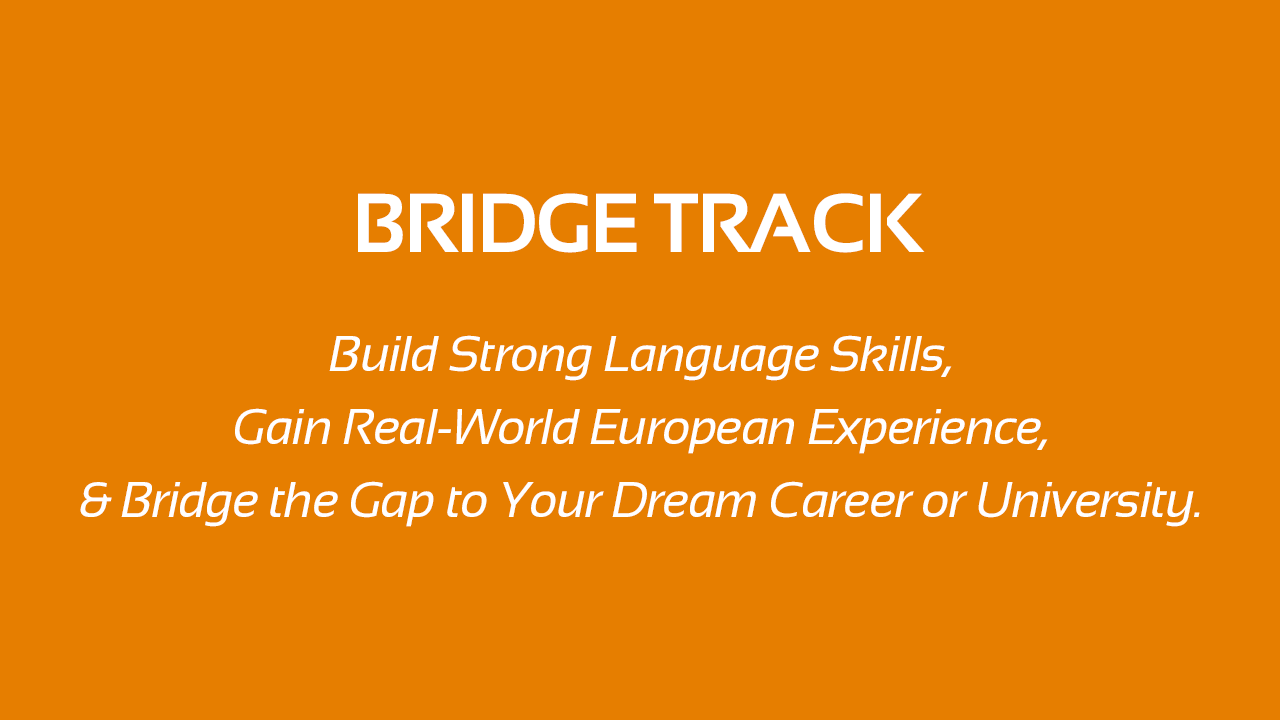 BRIDGE TRACK

Build Strong Language Skills,
Gain Real-World European Experience,
& Bridge the Gap to Your Dream Career or University.